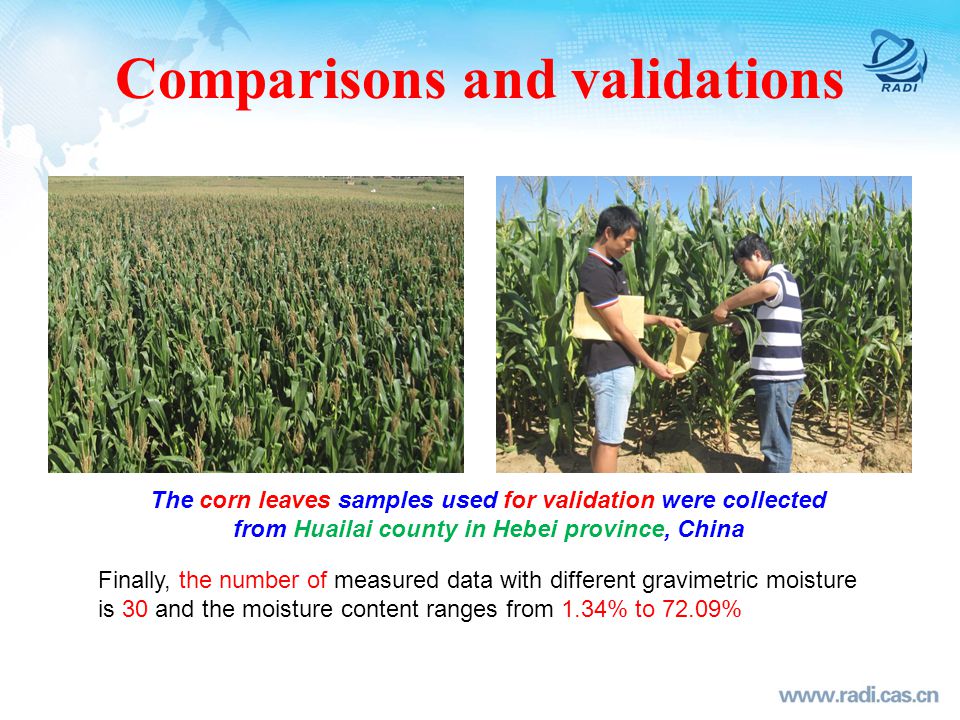 Comparisons and validations

RADI

The corn leaves samples used for validation were collected from Huailai county in Hebei province, China

Finally, the number of measured data with different gravimetric moisture is 30 and the moisture content ranges from 1.34% to 72.09%

www.radi.cas.cn